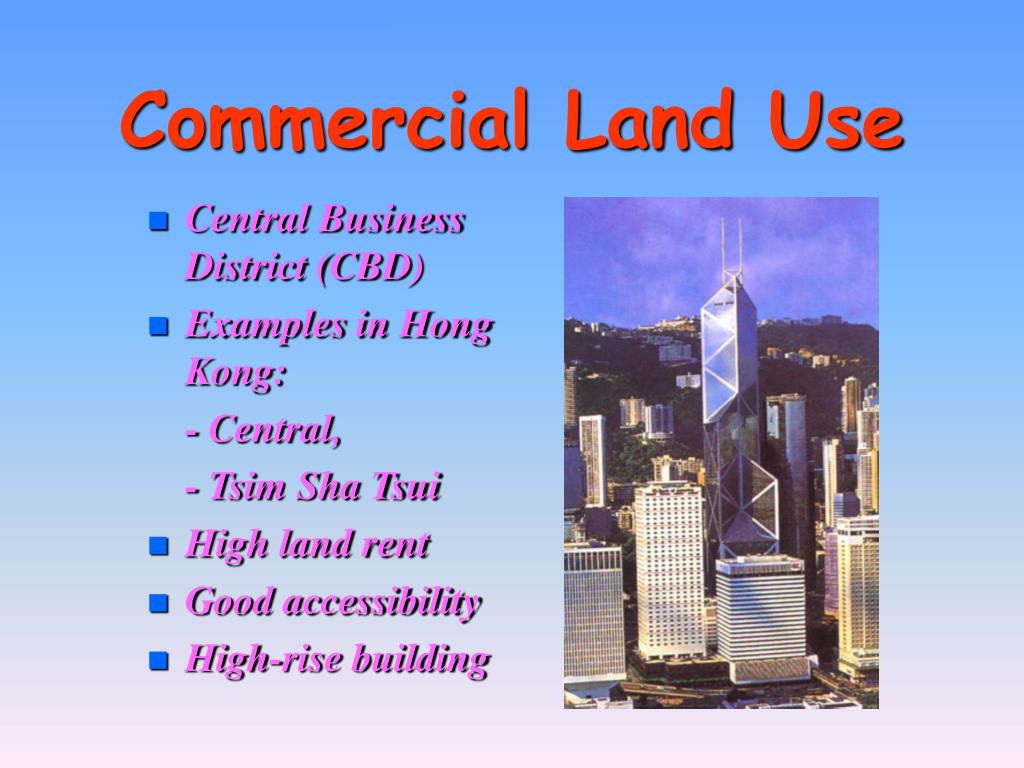 Commercial Land Use

- Central Business District (CBD)
- Examples in Hong Kong:
  - Central,
  - Tsim Sha Tsui
- High land rent
- Good accessibility
- High-rise building